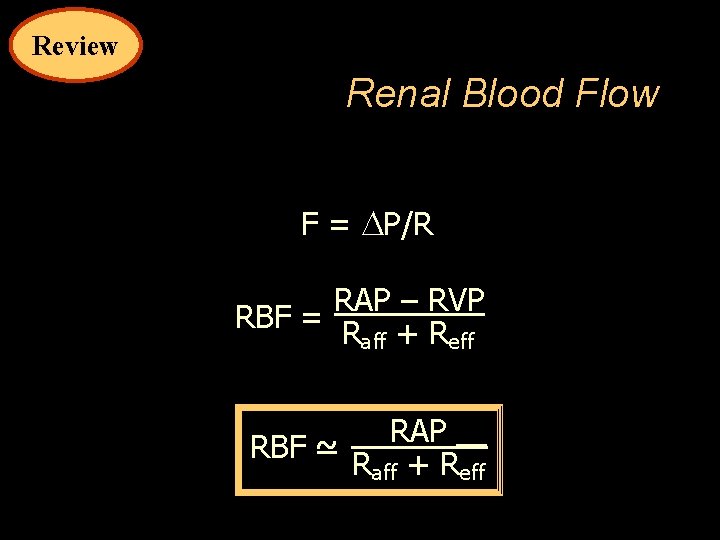 Review

Renal Blood Flow

$F = \Delta P/R$

$RBF = \frac{RAP - RVP}{R_{aff} + R_{eff}}$

$RBF \simeq \frac{RAP}{R_{aff} + R_{eff}}$